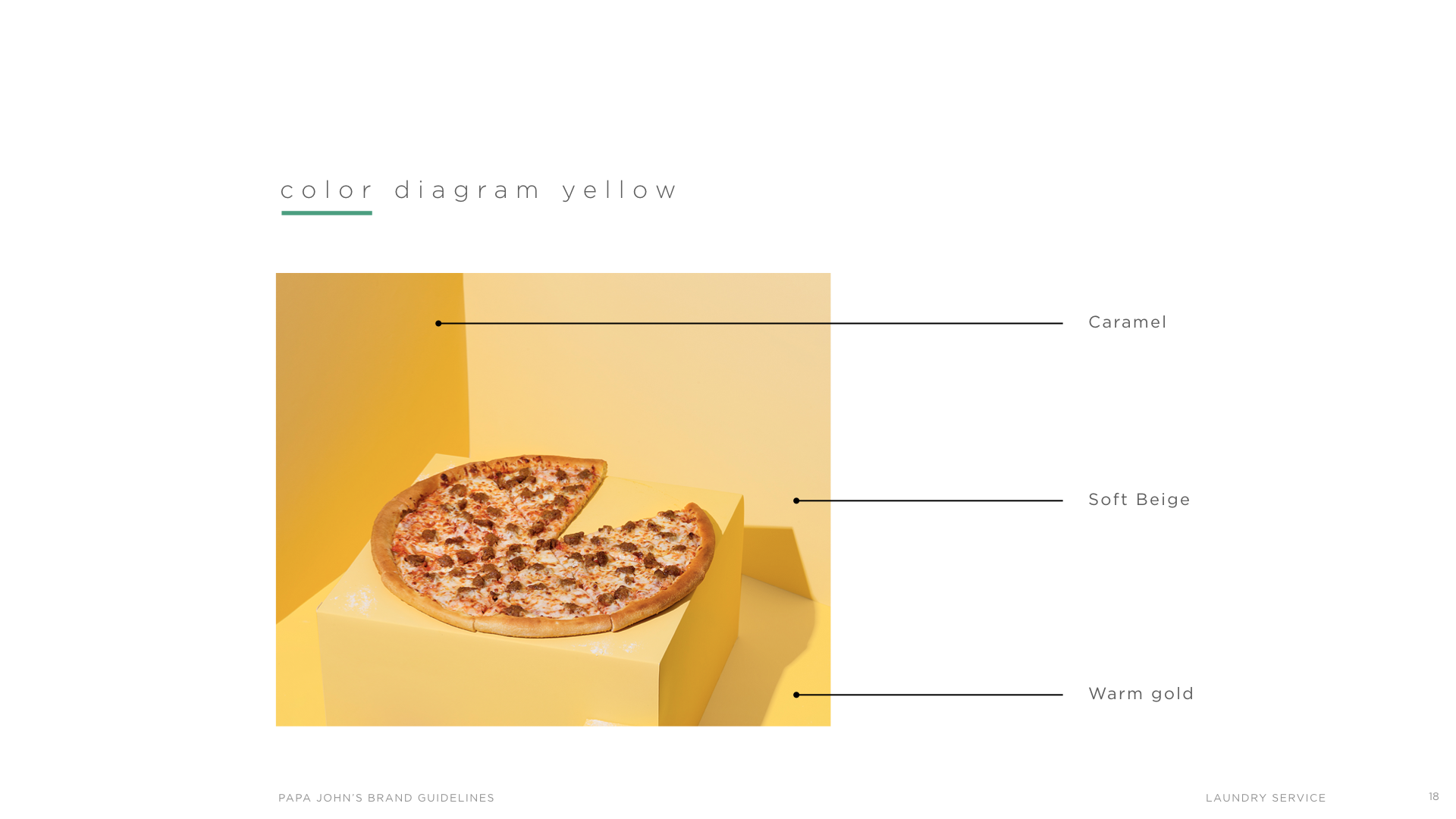 color diagram yellow

Caramel

Soft Beige

Warm gold

PAPA JOHN'S BRAND GUIDELINES

LAUNDRY SERVICE

18